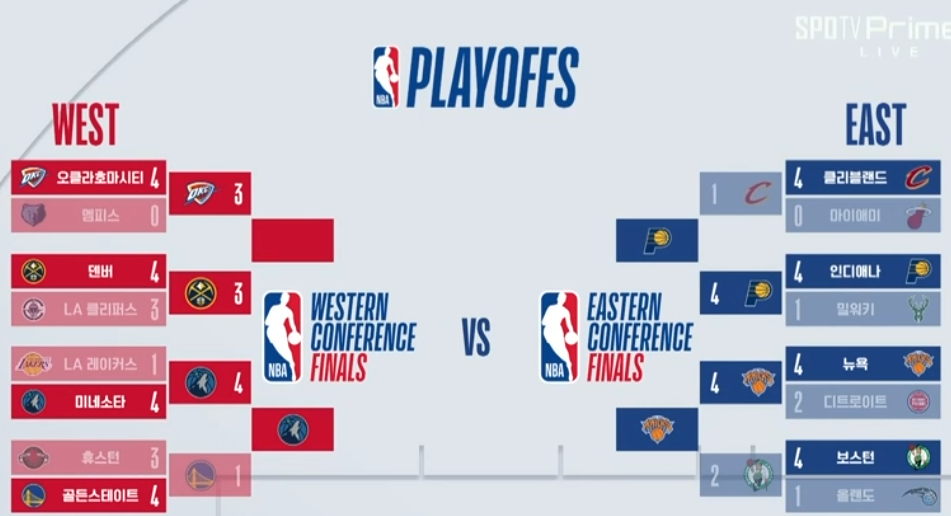 SPOTV Prime LIVE

NBA PLAYOFFS

WEST

오클라호마시티 4
멤피스 0
3

덴버 4
LA 클리퍼스 3
3

LA 레이커스 1
미네소타 4
4

휴스턴 3
골든스테이트 4
1

NBA WESTERN CONFERENCE FINALS

VS

NBA EASTERN CONFERENCE FINALS

EAST

4 클리블랜드
0 마이애미
1

4 인디애나
1 밀워키
4

4 뉴욕
2 디트로이트
4

4 보스턴
1 올랜도
2